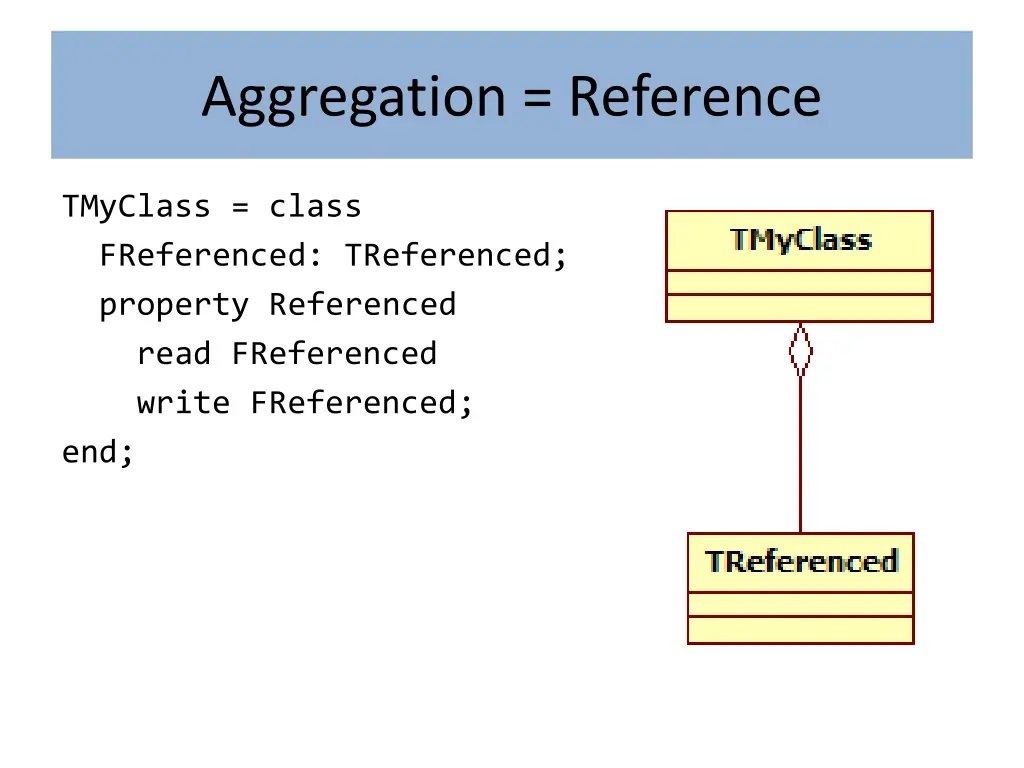 Aggregation = Reference

TMyClass = class
  FReferenced: TReferenced;
  property Referenced
    read FReferenced
    write FReferenced;
end;

TMyClass

TReferenced